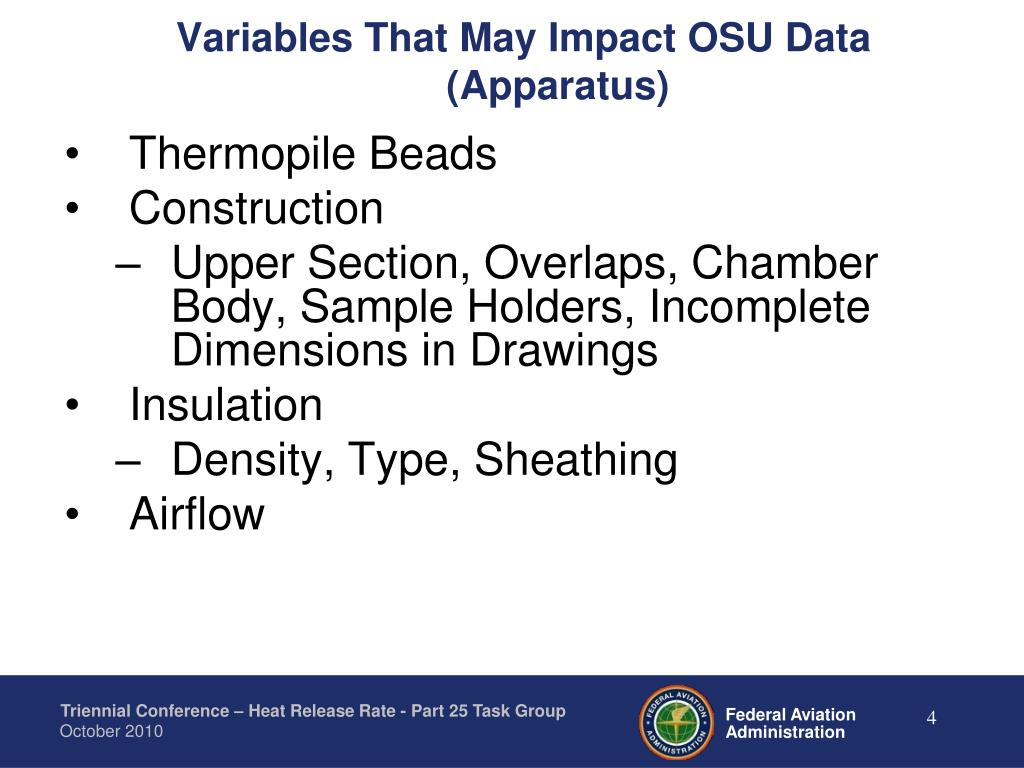 Variables That May Impact OSU Data (Apparatus)

• Thermopile Beads
• Construction
– Upper Section, Overlaps, Chamber Body, Sample Holders, Incomplete Dimensions in Drawings
• Insulation
– Density, Type, Sheathing
• Airflow

Triennial Conference – Heat Release Rate - Part 25 Task Group
October 2010

FEDERAL AVIATION ADMINISTRATION

Federal Aviation Administration

4